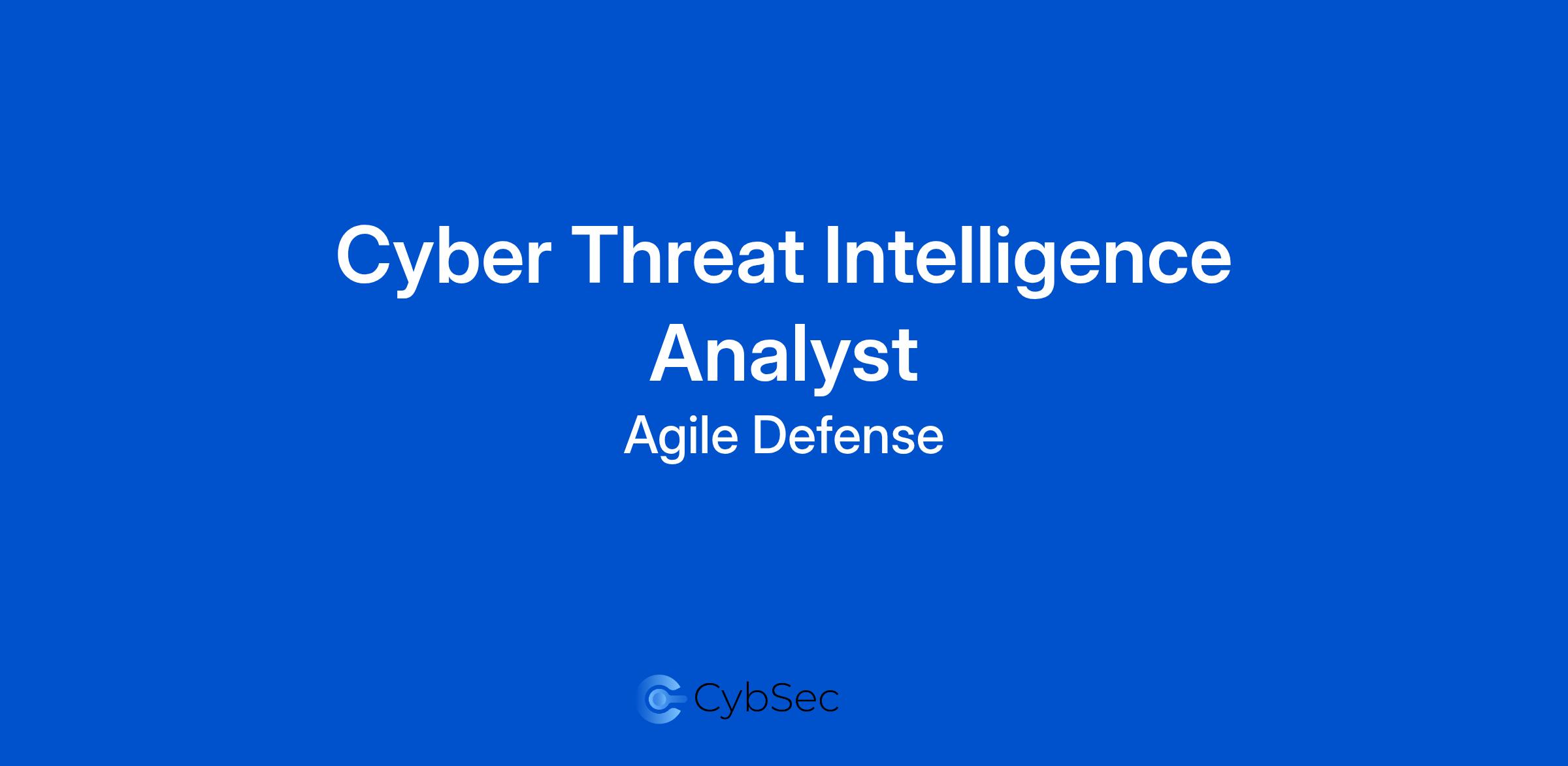 Cyber Threat Intelligence Analyst

Agile Defense

CybSec